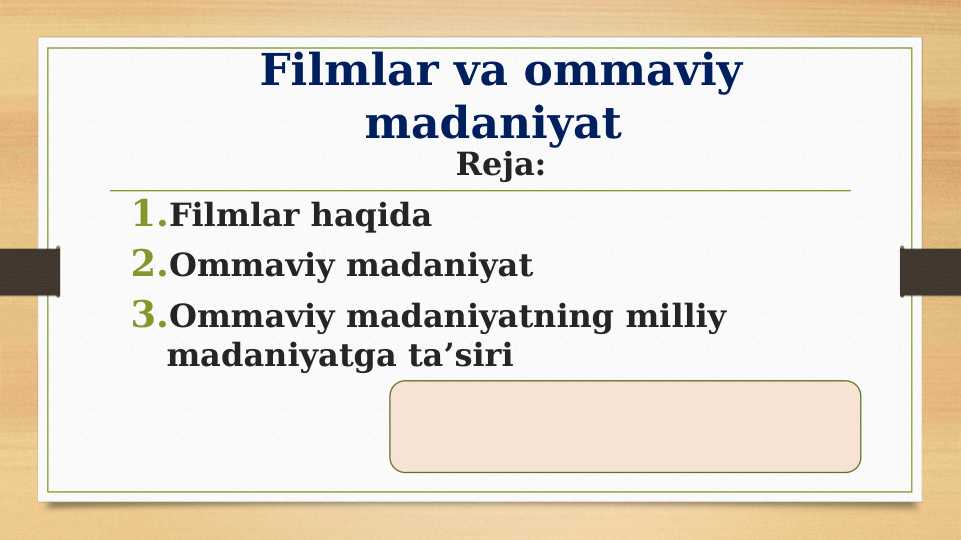 Filmlar va ommaviy madaniyat

Reja:

1. Filmlar haqida
2. Ommaviy madaniyat
3. Ommaviy madaniyatning milliy madaniyatga ta’siri